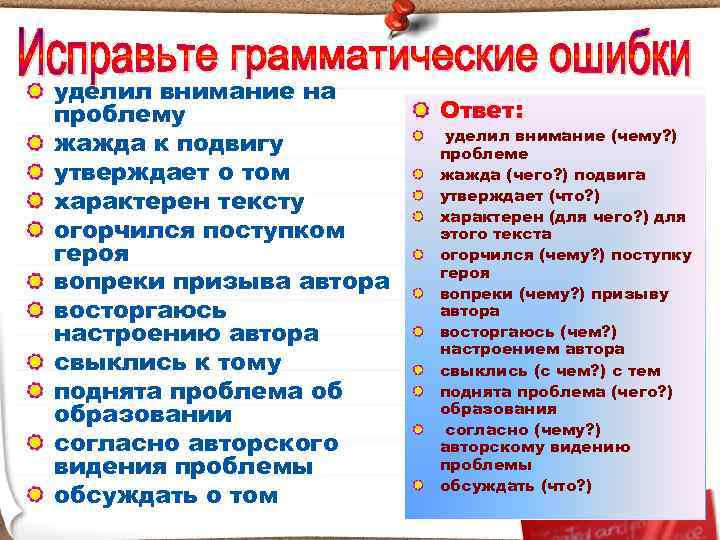 Исправьте грамматические ошибки

уделил внимание на проблему
жажда к подвигу
утверждает о том
характерен тексту
огорчился поступком героя
вопреки призыва автора
восторгаюсь настроению автора
свыклись к тому
поднята проблема об образовании
согласно авторского видения проблемы
обсуждать о том

Ответ:
уделил внимание (чему?) проблеме
жажда (чего?) подвига
утверждает (что?)
характерен (для чего?) для этого текста
огорчился (чему?) поступку героя
вопреки (чему?) призыву автора
восторгаюсь (чем?) настроением автора
свыклись (с чем?) с тем
поднята проблема (чего?) образования
согласно (чему?) авторскому видению проблемы
обсуждать (что?)